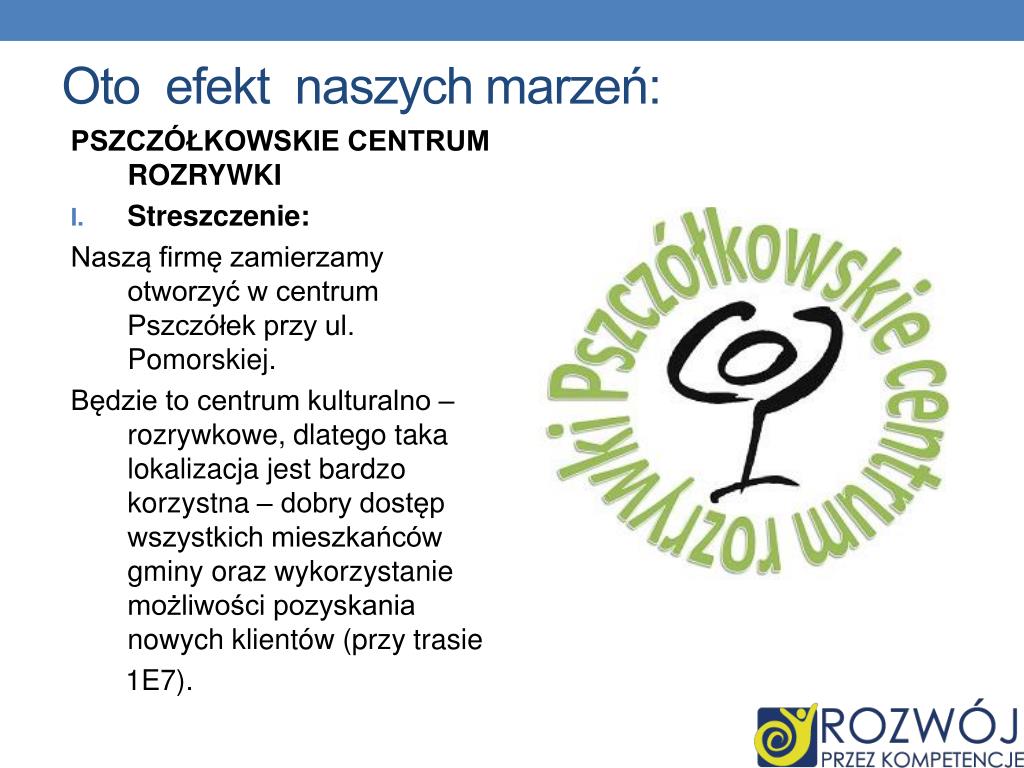 Oto efekt naszych marzeń:

PSZCZÓŁKOWSKIE CENTRUM ROZRYWKI

I. Streszczenie:

Naszą firmę zamierzamy otworzyć w centrum Pszczółek przy ul. Pomorskiej.

Będzie to centrum kulturalno – rozrywkowe, dlatego taka lokalizacja jest bardzo korzystna – dobry dostęp wszystkich mieszkańców gminy oraz wykorzystanie możliwości pozyskania nowych klientów (przy trasie 1E7).

Pszczółkowskie centrum rozrywki

ROZWÓJ
PRZEZ KOMPETENCJE